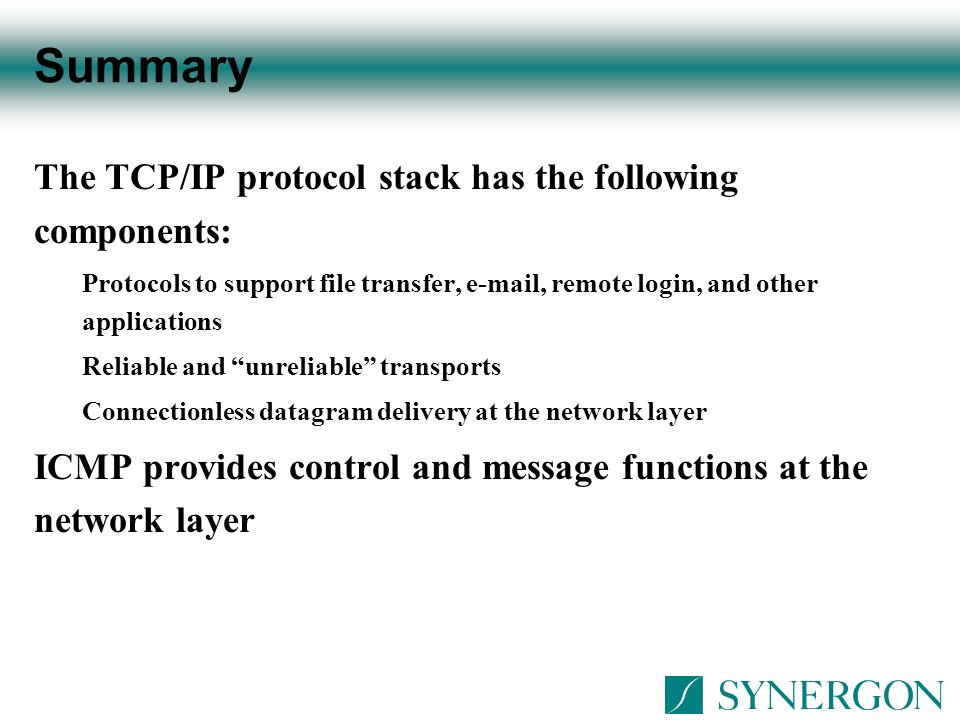 Summary

The TCP/IP protocol stack has the following components:

Protocols to support file transfer, e-mail, remote login, and other applications

Reliable and “unreliable” transports

Connectionless datagram delivery at the network layer

ICMP provides control and message functions at the network layer

SYNERGON